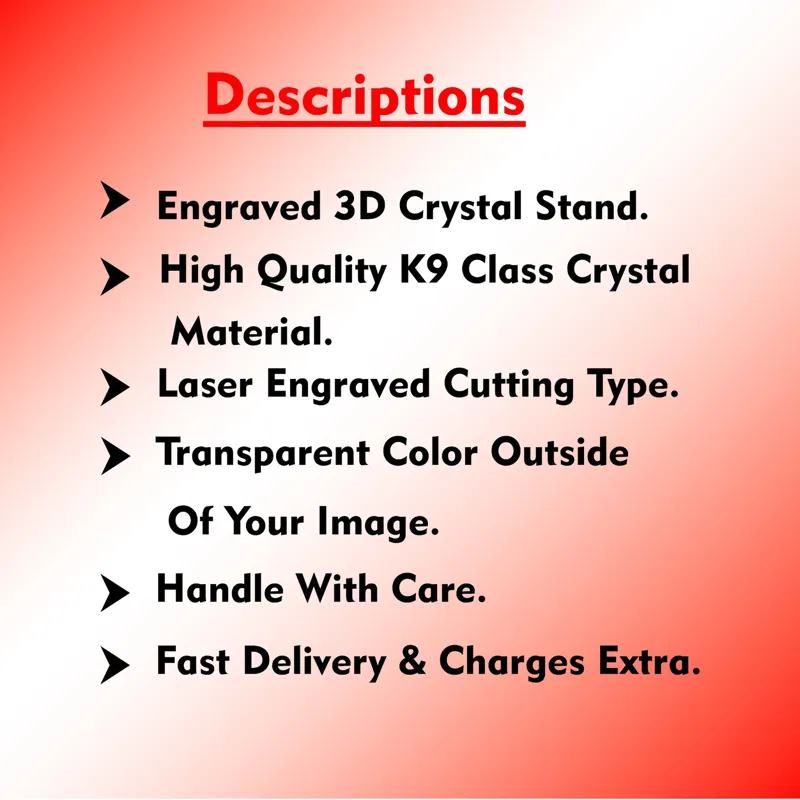 Descriptions

➤ Engraved 3D Crystal Stand.

➤ High Quality K9 Class Crystal Material.

➤ Laser Engraved Cutting Type.

➤ Transparent Color Outside Of Your Image.

➤ Handle With Care.

➤ Fast Delivery & Charges Extra.